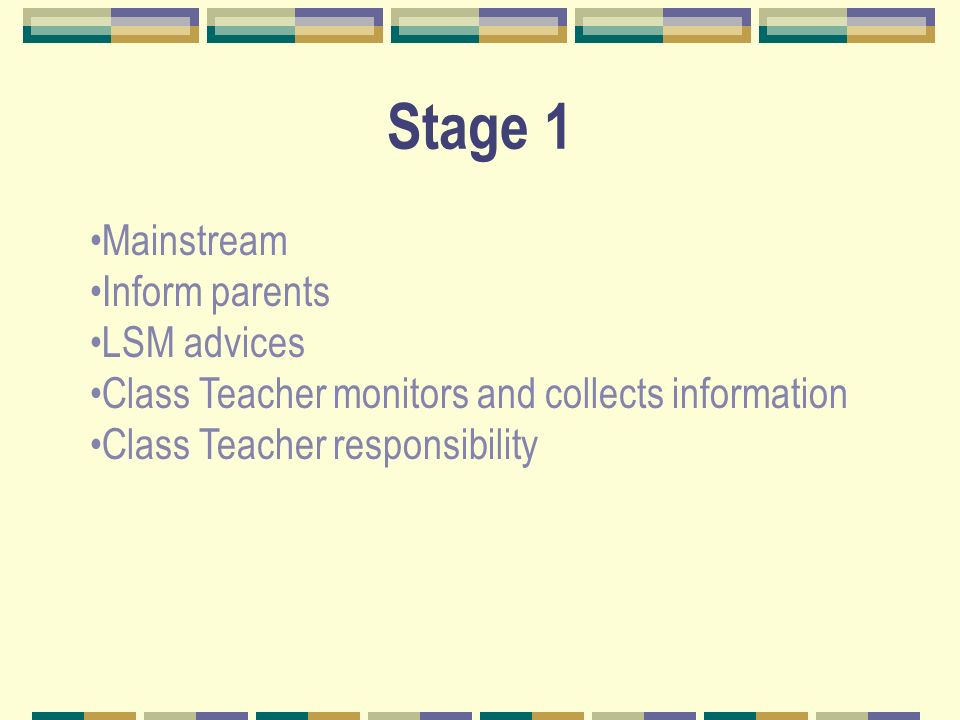 Stage 1

•Mainstream
•Inform parents
•LSM advices
•Class Teacher monitors and collects information
•Class Teacher responsibility